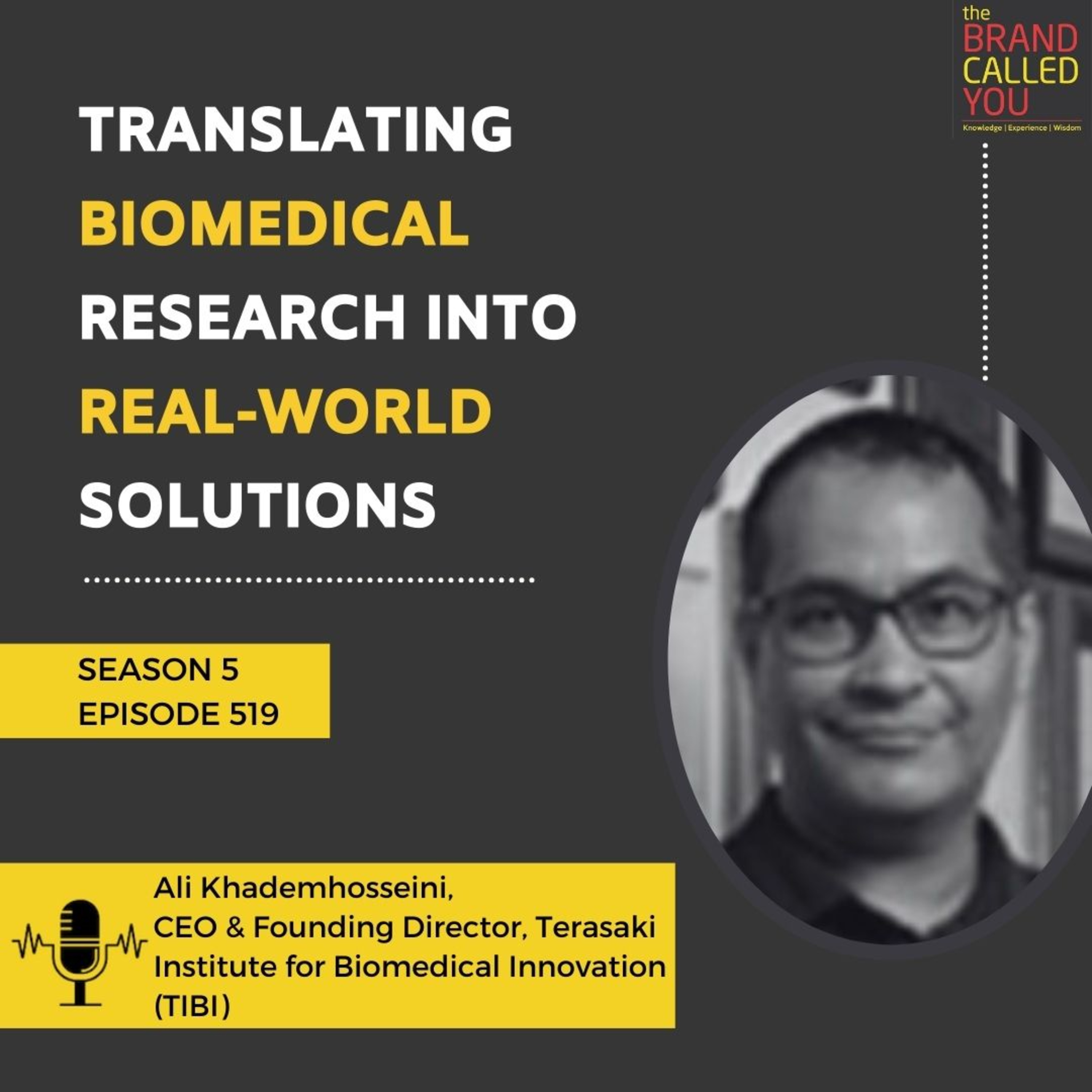 the BRAND CALLED YOU
Knowledge | Experience | Wisdom

TRANSLATING BIOMEDICAL RESEARCH INTO REAL-WORLD SOLUTIONS

SEASON 5
EPISODE 519

Ali Khademhosseini,
CEO & Founding Director, Terasaki Institute for Biomedical Innovation (TIBI)